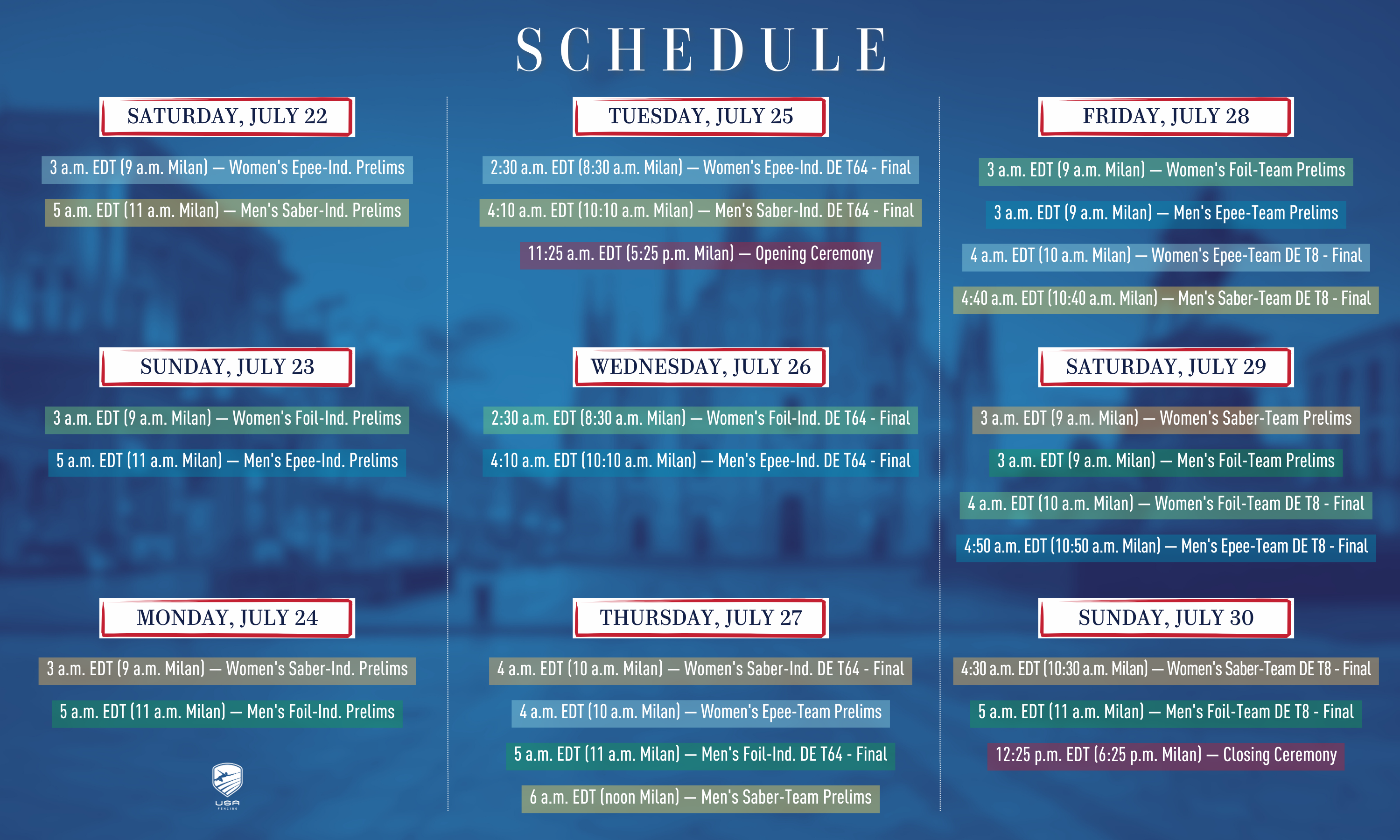 SCHEDULE

SATURDAY, JULY 22

3 a.m. EDT (9 a.m. Milan) — Women's Epee-Ind. Prelims

5 a.m. EDT (11 a.m. Milan) — Men's Saber-Ind. Prelims

SUNDAY, JULY 23

3 a.m. EDT (9 a.m. Milan) — Women's Foil-Ind. Prelims

5 a.m. EDT (11 a.m. Milan) — Men's Epee-Ind. Prelims

MONDAY, JULY 24

3 a.m. EDT (9 a.m. Milan) — Women's Saber-Ind. Prelims

5 a.m. EDT (11 a.m. Milan) — Men's Foil-Ind. Prelims

USA FENCING

TUESDAY, JULY 25

2:30 a.m. EDT (8:30 a.m. Milan) — Women's Epee-Ind. DE T64 - Final

4:10 a.m. EDT (10:10 a.m. Milan) — Men's Saber-Ind. DE T64 - Final

11:25 a.m. EDT (5:25 p.m. Milan) — Opening Ceremony

WEDNESDAY, JULY 26

2:30 a.m. EDT (8:30 a.m. Milan) — Women's Foil-Ind. DE T64 - Final

4:10 a.m. EDT (10:10 a.m. Milan) — Men's Epee-Ind. DE T64 - Final

THURSDAY, JULY 27

4 a.m. EDT (10 a.m. Milan) — Women's Saber-Ind. DE T64 - Final

4 a.m. EDT (10 a.m. Milan) — Women's Epee-Team Prelims

5 a.m. EDT (11 a.m. Milan) — Men's Foil-Ind. DE T64 - Final

6 a.m. EDT (noon Milan) — Men's Saber-Team Prelims

FRIDAY, JULY 28

3 a.m. EDT (9 a.m. Milan) — Women's Foil-Team Prelims

3 a.m. EDT (9 a.m. Milan) — Men's Epee-Team Prelims

4 a.m. EDT (10 a.m. Milan) — Women's Epee-Team DE T8 - Final

4:40 a.m. EDT (10:40 a.m. Milan) — Men's Saber-Team DE T8 - Final

SATURDAY, JULY 29

3 a.m. EDT (9 a.m. Milan) — Women's Saber-Team Prelims

3 a.m. EDT (9 a.m. Milan) — Men's Foil-Team Prelims

4 a.m. EDT (10 a.m. Milan) — Women's Foil-Team DE T8 - Final

4:50 a.m. EDT (10:50 a.m. Milan) — Men's Epee-Team DE T8 - Final

SUNDAY, JULY 30

4:30 a.m. EDT (10:30 a.m. Milan) — Women's Saber-Team DE T8 - Final

5 a.m. EDT (11 a.m. Milan) — Men's Foil-Team DE T8 - Final

12:25 p.m. EDT (6:25 p.m. Milan) — Closing Ceremony